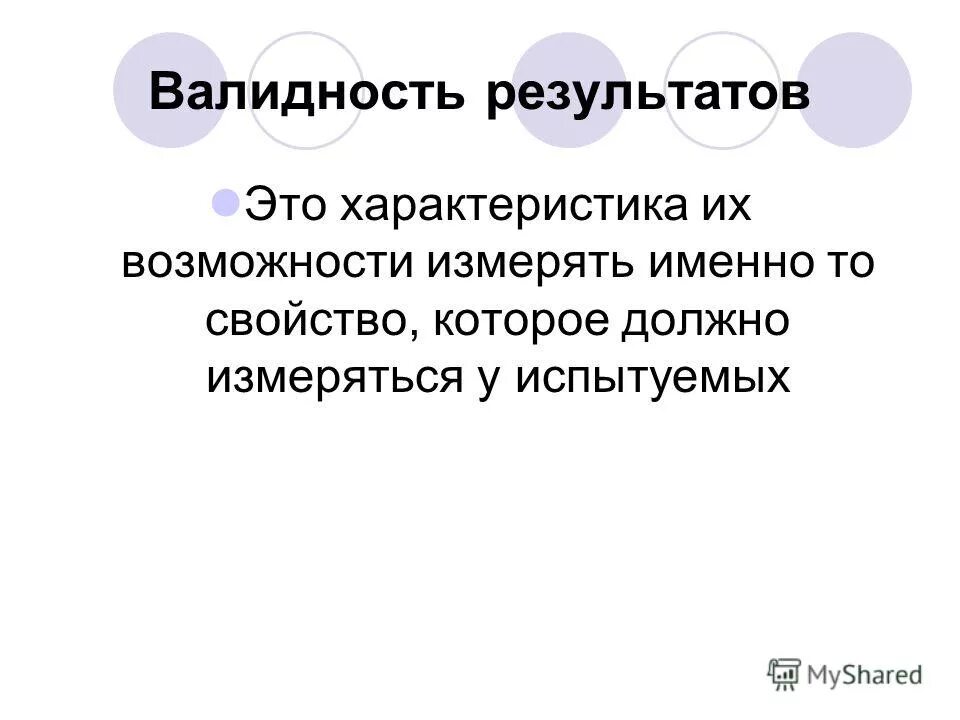 Валидность результатов

Это характеристика их возможности измерять именно то свойство, которое должно измеряться у испытуемых

MyShared